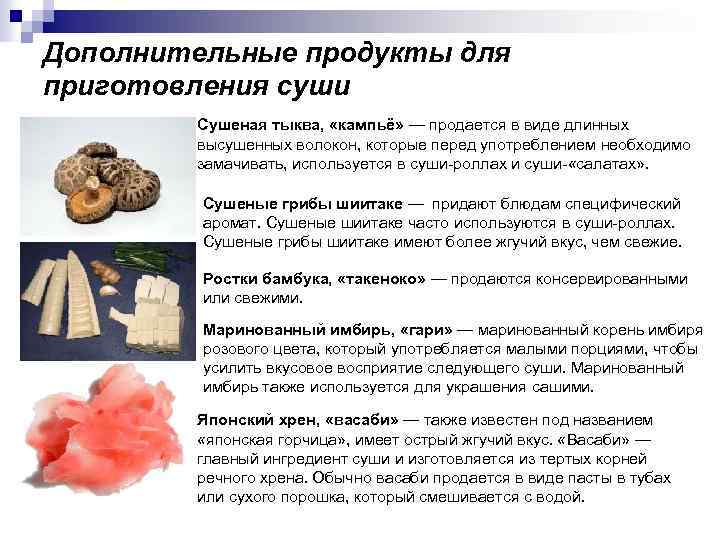 Дополнительные продукты для приготовления суши

Сушеная тыква, «кампьё» — продается в виде длинных высушенных волокон, которые перед употреблением необходимо замачивать, используется в суши-роллах и суши-«салатах».

Сушеные грибы шиитаке — придают блюдам специфический аромат. Сушеные шиитаке часто используются в суши-роллах. Сушеные грибы шиитаке имеют более жгучий вкус, чем свежие.

Ростки бамбука, «такеноко» — продаются консервированными или свежими.

Маринованный имбирь, «гари» — маринованный корень имбиря розового цвета, который употребляется малыми порциями, чтобы усилить вкусовое восприятие следующего суши. Маринованный имбирь также используется для украшения сашими.

Японский хрен, «васаби» — также известен под названием «японская горчица», имеет острый жгучий вкус. «Васаби» — главный ингредиент суши и изготовляется из тертых корней речного хрена. Обычно васаби продается в виде пасты в тубах или сухого порошка, который смешивается с водой.